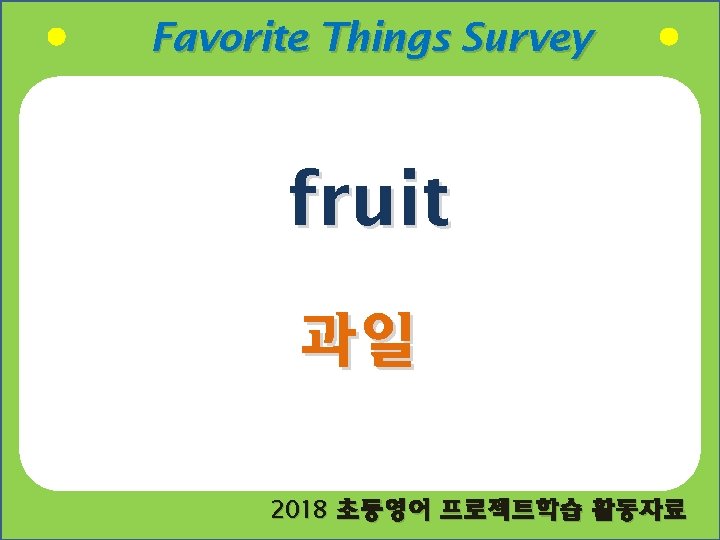 Favorite Things Survey

fruit

과일

2018 초등영어 프로젝트학습 활동자료